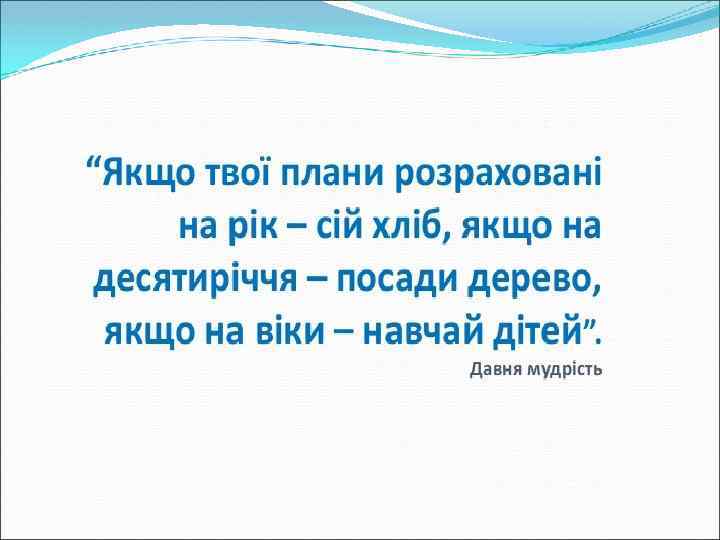 “Якщо твої плани розраховані на рік – сій хліб, якщо на десятиріччя – посади дерево, якщо на віки – навчай дітей”.

Давня мудрість